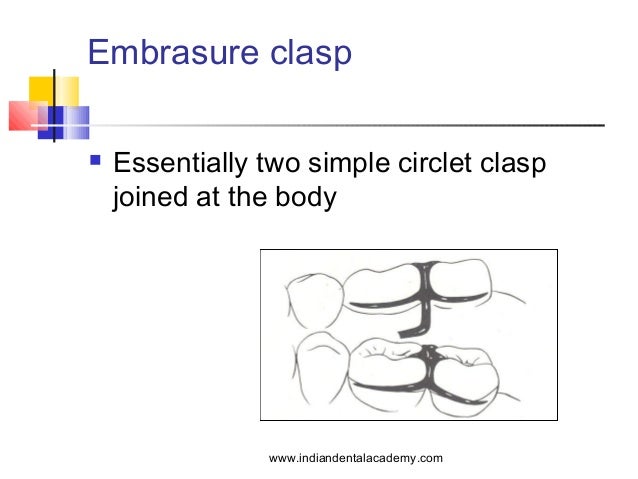 Embrasure clasp

Essentially two simple circlet clasp joined at the body

www.indiandentalacademy.com